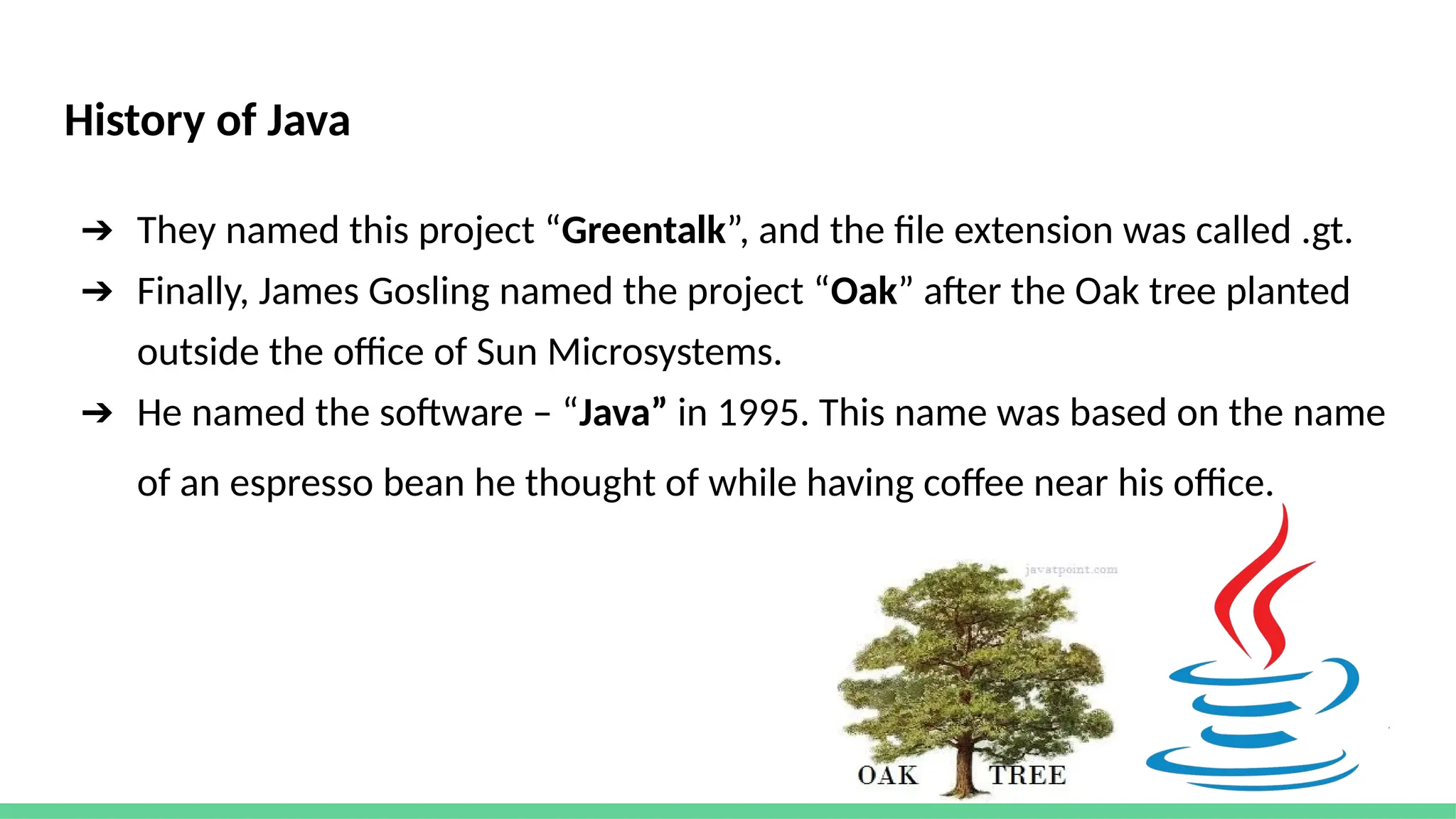 History of Java

➔ They named this project “Greentalk”, and the file extension was called .gt.

➔ Finally, James Gosling named the project “Oak” after the Oak tree planted outside the office of Sun Microsystems.

➔ He named the software – “Java” in 1995. This name was based on the name of an espresso bean he thought of while having coffee near his office.

javatpoint.com

OAK TREE